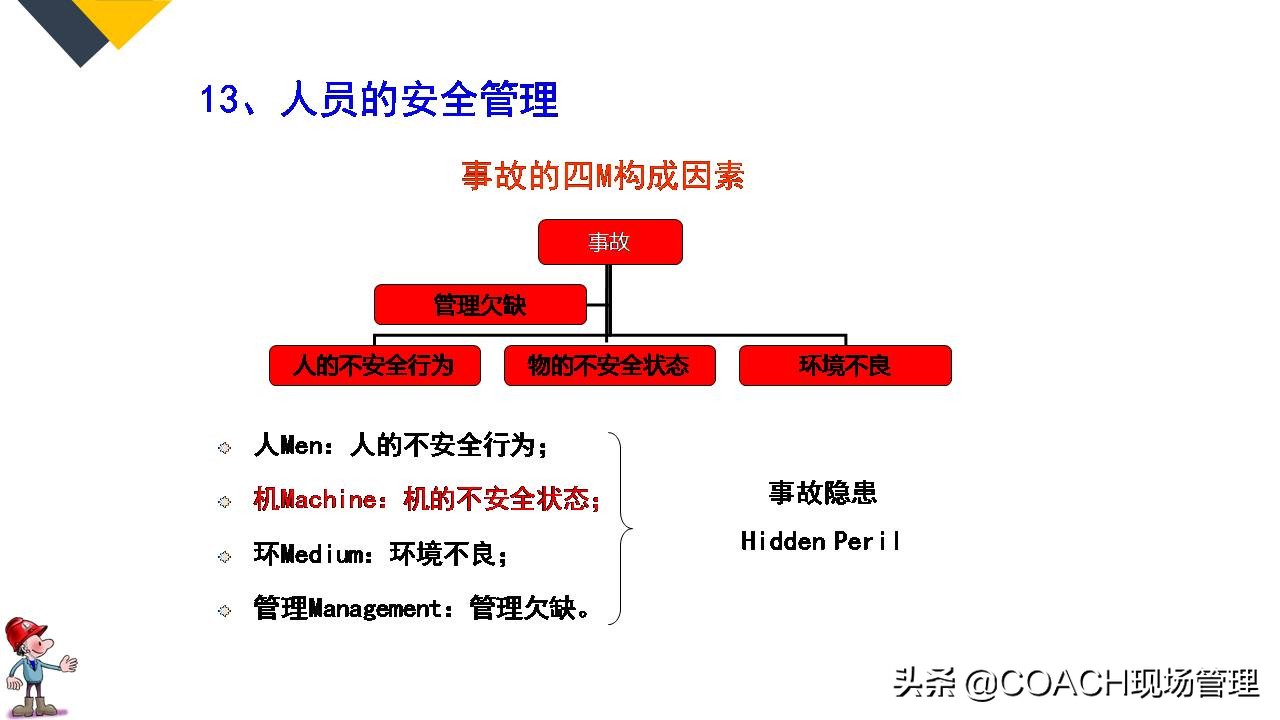 13、人员的安全管理

事故的四M构成因素

事故

管理欠缺

人的不安全行为

物的不安全状态

环境不良

人Men：人的不安全行为；

机Machine：机的不安全状态；

环Medium：环境不良；

管理Management：管理欠缺。

事故隐患

Hidden Peril

头条 @COACH现场管理